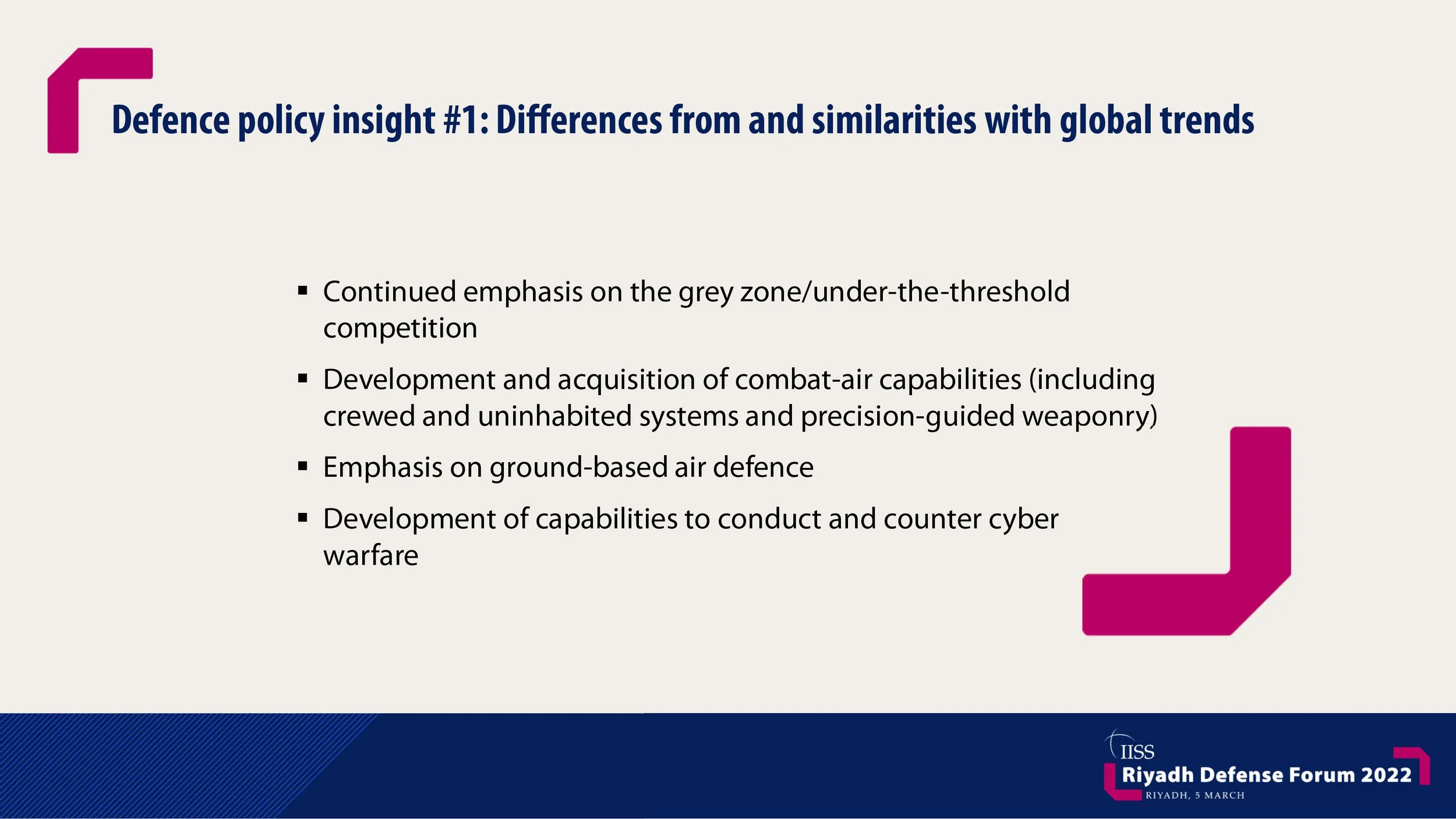 Defence policy insight #1: Differences from and similarities with global trends

▪ Continued emphasis on the grey zone/under-the-threshold competition

▪ Development and acquisition of combat-air capabilities (including crewed and uninhabited systems and precision-guided weaponry)

▪ Emphasis on ground-based air defence

▪ Development of capabilities to conduct and counter cyber warfare

IISS
Riyadh Defense Forum 2022
RIYADH, 5 MARCH